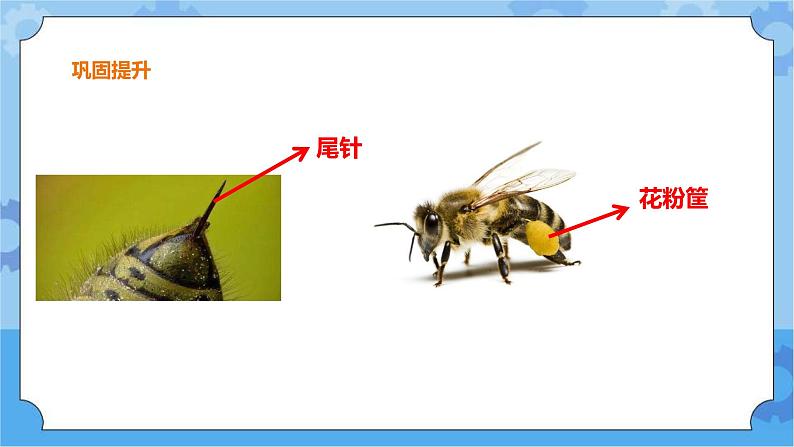 巩固提升

尾针

花粉筐